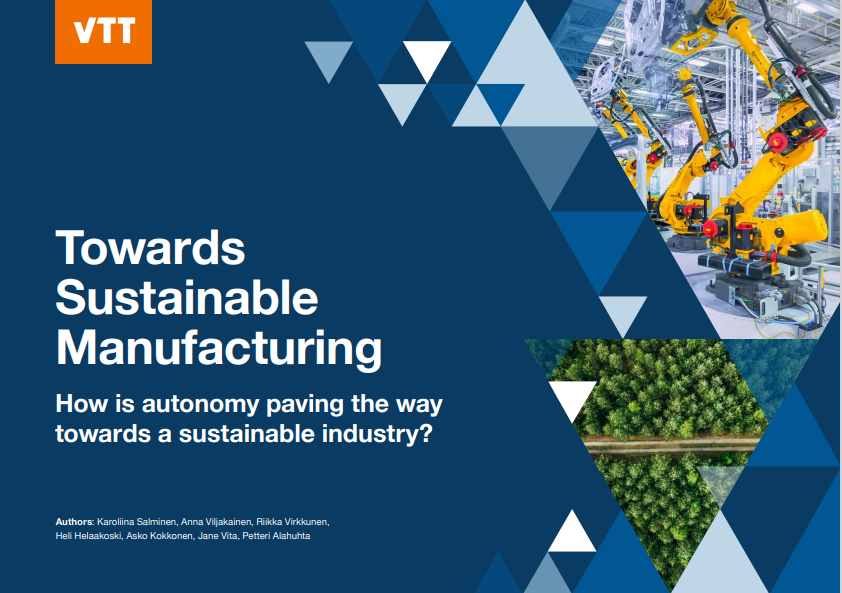 VTT

Towards Sustainable Manufacturing

How is autonomy paving the way towards a sustainable industry?

Authors: Karoliina Salminen, Anna Viljakainen, Riikka Virkkunen, Heli Helaakoski, Asko Kokkonen, Jane Vita, Petteri Alahuhta